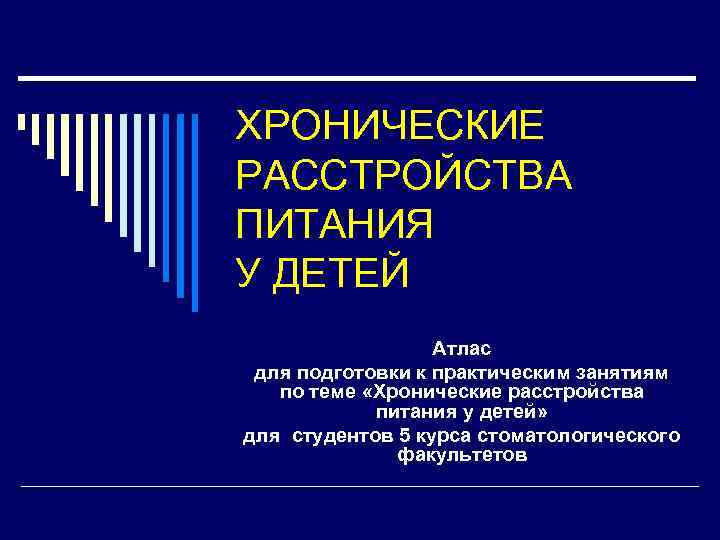 ХРОНИЧЕСКИЕ РАССТРОЙСТВА ПИТАНИЯ У ДЕТЕЙ

Атлас
для подготовки к практическим занятиям по теме «Хронические расстройства питания у детей»
для студентов 5 курса стоматологического факультетов